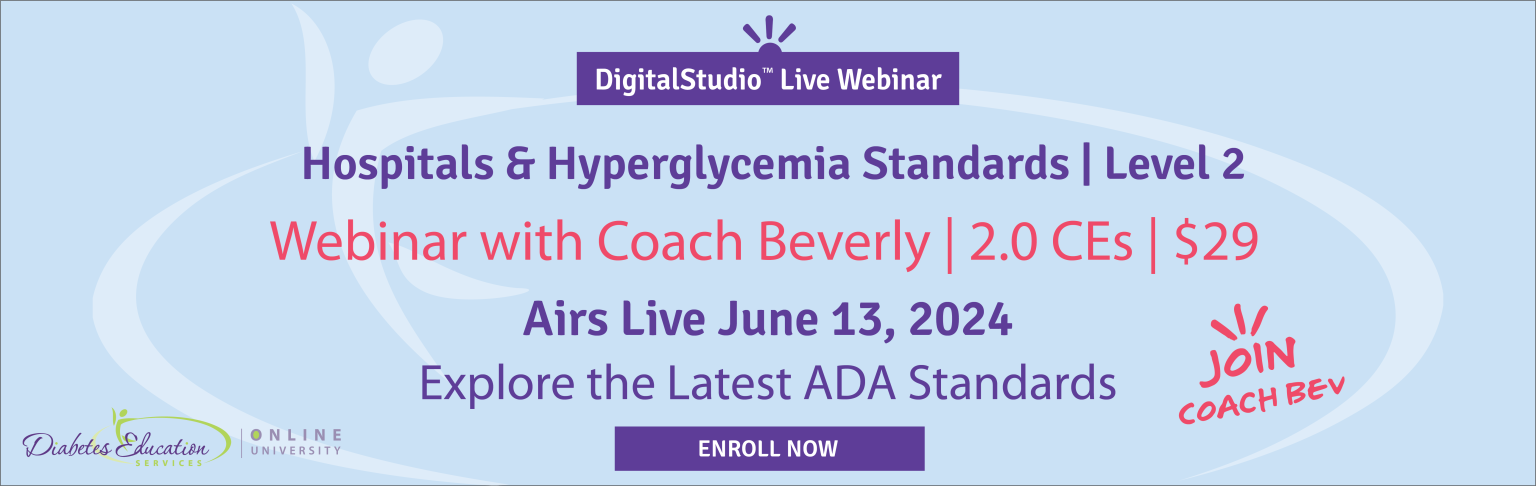 DigitalStudio™ Live Webinar

Hospitals & Hyperglycemia Standards | Level 2

Webinar with Coach Beverly | 2.0 CEs | $29

Airs Live June 13, 2024

Explore the Latest ADA Standards

JOIN COACH BEV

Diabetes Education SERVICES | ONLINE UNIVERSITY

ENROLL NOW